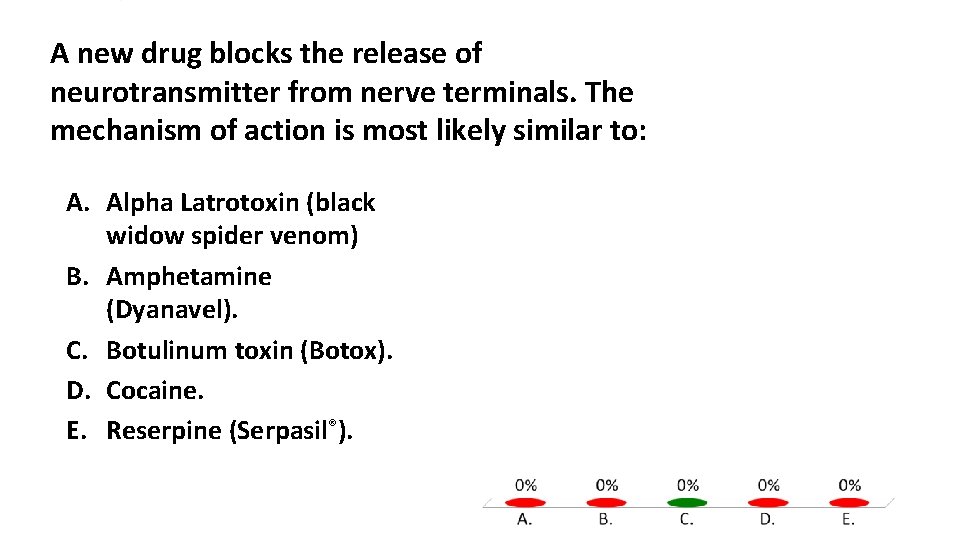 A new drug blocks the release of neurotransmitter from nerve terminals. The mechanism of action is most likely similar to:

A. Alpha Latrotoxin (black widow spider venom)
B. Amphetamine (Dyanavel).
C. Botulinum toxin (Botox).
D. Cocaine.
E. Reserpine (Serpasil®).

0% 0% 0% 0% 0%
A. B. C. D. E.